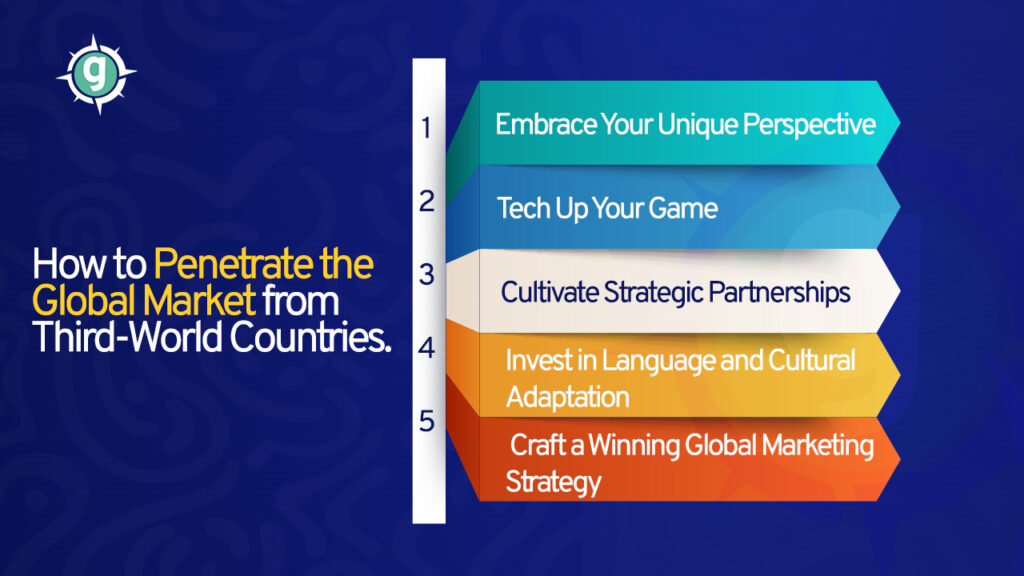 g

How to Penetrate the Global Market from Third-World Countries.

1 Embrace Your Unique Perspective

2 Tech Up Your Game

3 Cultivate Strategic Partnerships

4 Invest in Language and Cultural Adaptation

5 Craft a Winning Global Marketing Strategy